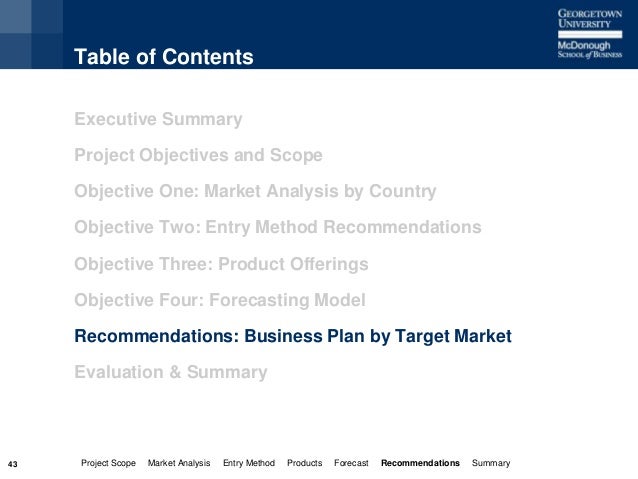 Table of Contents

GEORGETOWN UNIVERSITY
McDonough SCHOOL of BUSINESS

Executive Summary

Project Objectives and Scope

Objective One: Market Analysis by Country

Objective Two: Entry Method Recommendations

Objective Three: Product Offerings

Objective Four: Forecasting Model

Recommendations: Business Plan by Target Market

Evaluation & Summary

43 Project Scope Market Analysis Entry Method Products Forecast Recommendations Summary